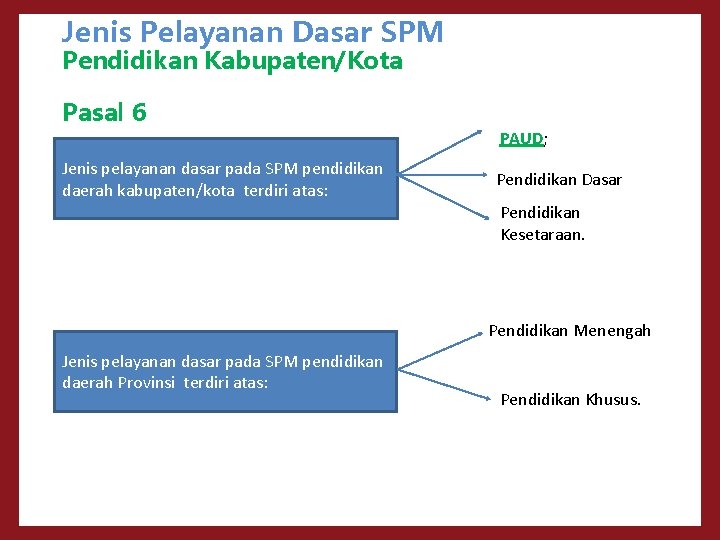 Jenis Pelayanan Dasar SPM
Pendidikan Kabupaten/Kota

Pasal 6

Jenis pelayanan dasar pada SPM pendidikan daerah kabupaten/kota terdiri atas:

PAUD;

Pendidikan Dasar

Pendidikan Kesetaraan.

Jenis pelayanan dasar pada SPM pendidikan daerah Provinsi terdiri atas:

Pendidikan Menengah

Pendidikan Khusus.